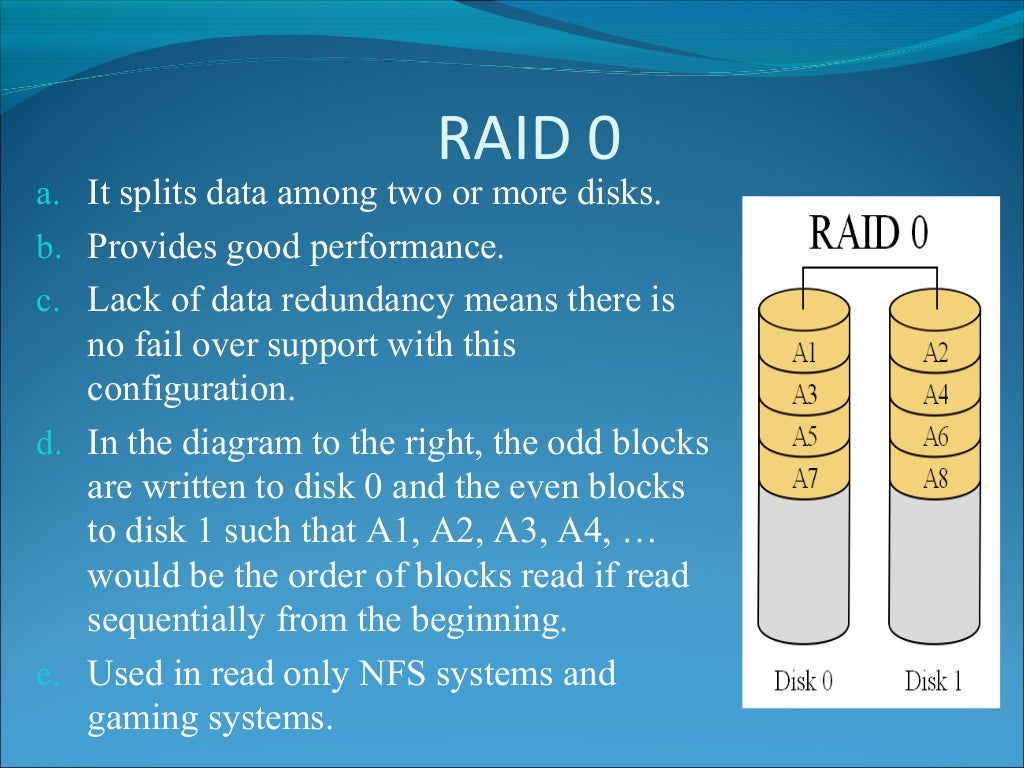 RAID 0

a. It splits data among two or more disks.
b. Provides good performance.
c. Lack of data redundancy means there is no fail over support with this configuration.
d. In the diagram to the right, the odd blocks are written to disk 0 and the even blocks to disk 1 such that A1, A2, A3, A4, … would be the order of blocks read if read sequentially from the beginning.
e. Used in read only NFS systems and gaming systems.

RAID 0

A1
A3
A5
A7

A2
A4
A6
A8

Disk 0
Disk 1